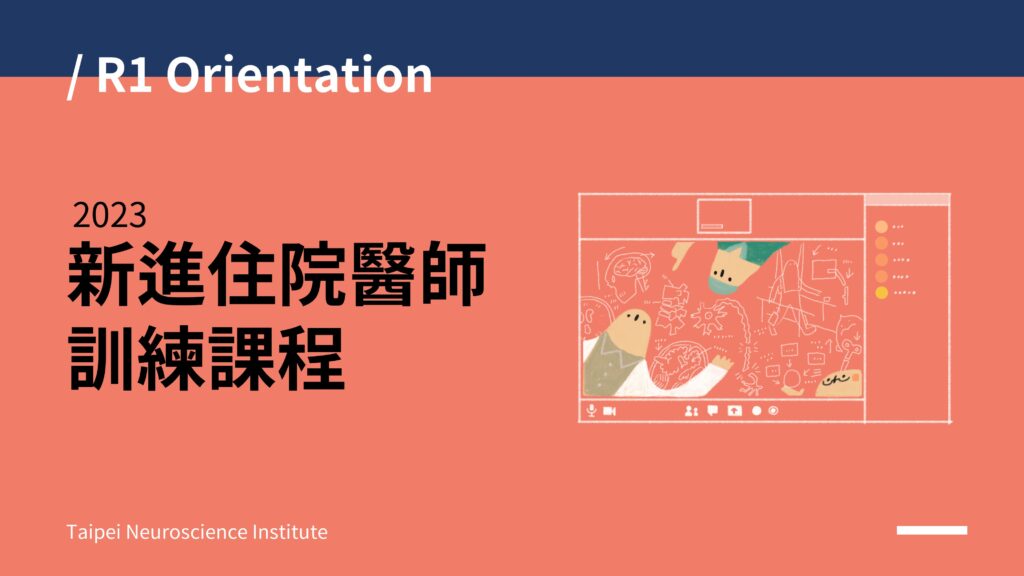 / R1 Orientation

2023
新進住院醫師
訓練課程

Taipei Neuroscience Institute